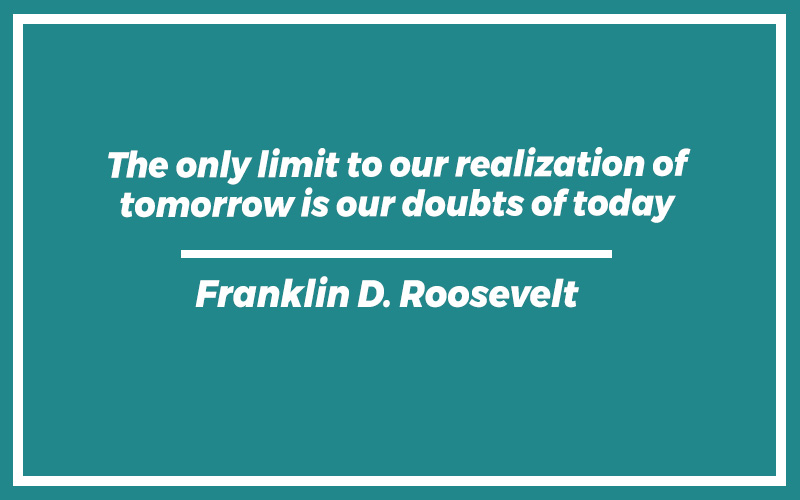 The only limit to our realization of tomorrow is our doubts of today

Franklin D. Roosevelt